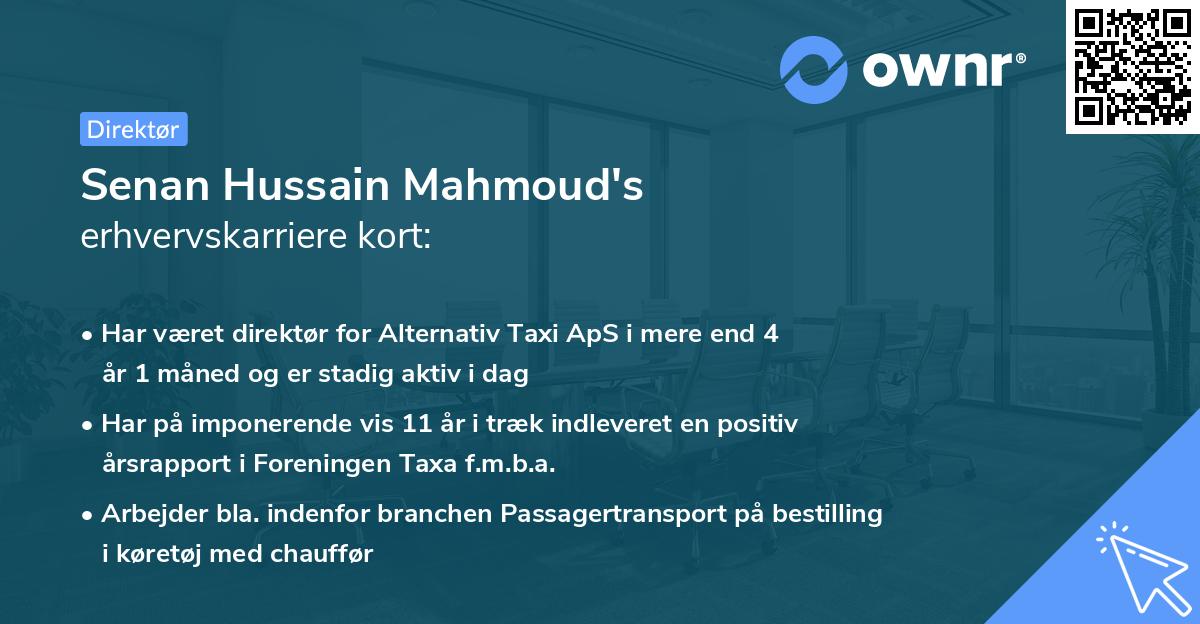 ownr®

Direktør

Senan Hussain Mahmoud's erhvervskarriere kort:

• Har været direktør for Alternativ Taxi ApS i mere end 4 år 1 måned og er stadig aktiv i dag

• Har på imponerende vis 11 år i træk indleveret en positiv årsrapport i Foreningen Taxa f.m.b.a.

• Arbejder bla. indenfor branchen Passagertransport på bestilling i køretøj med chauffør